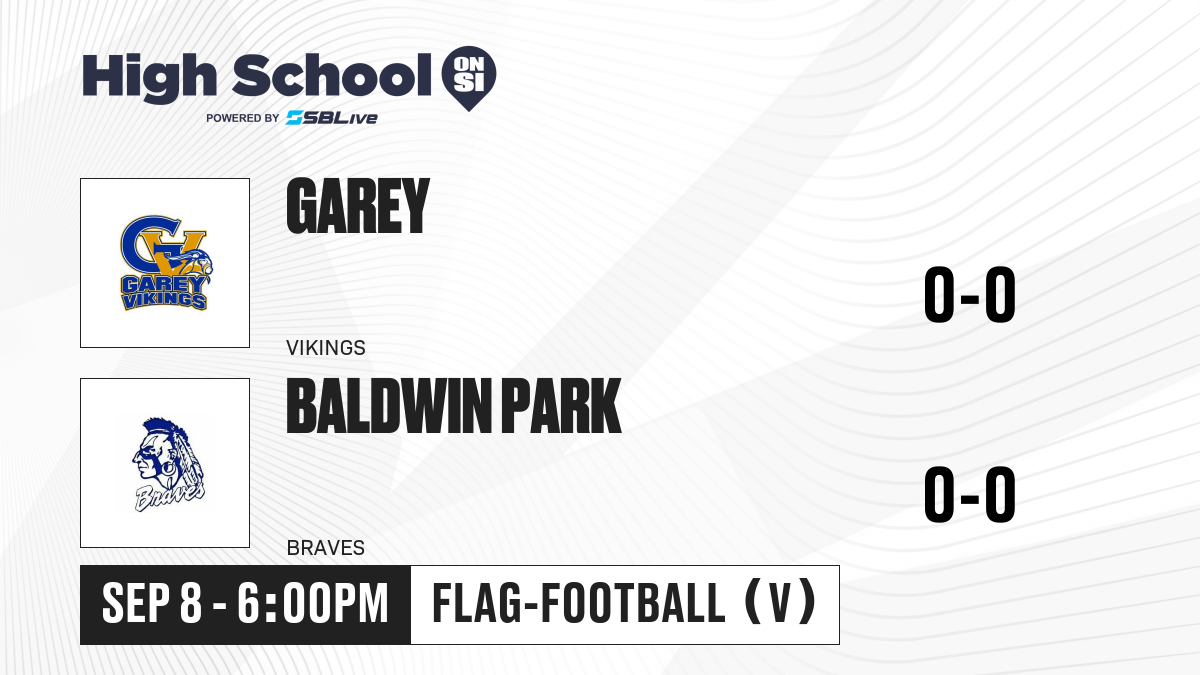 High School ON SI
POWERED BY SBLive

GV
GAREY VIKINGS

GAREY

VIKINGS

0-0

Braves

BALDWIN PARK

BRAVES

0-0

SEP 8 - 6:00PM

FLAG-FOOTBALL (V)